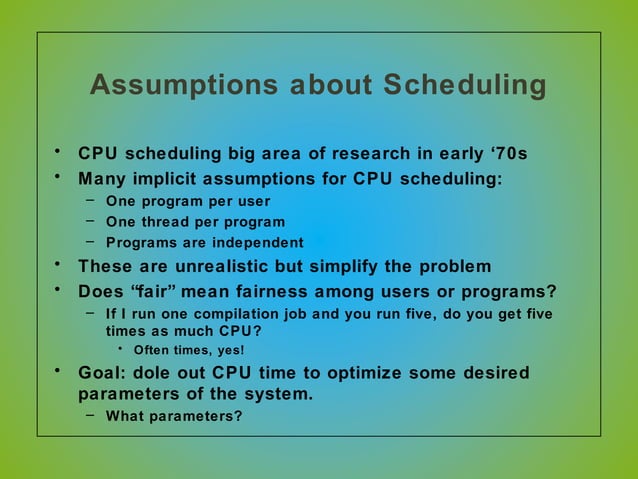 Assumptions about Scheduling

• CPU scheduling big area of research in early ‘70s
• Many implicit assumptions for CPU scheduling:
  – One program per user
  – One thread per program
  – Programs are independent
• These are unrealistic but simplify the problem
• Does “fair” mean fairness among users or programs?
  – If I run one compilation job and you run five, do you get five times as much CPU?
    • Often times, yes!
• Goal: dole out CPU time to optimize some desired parameters of the system.
  – What parameters?